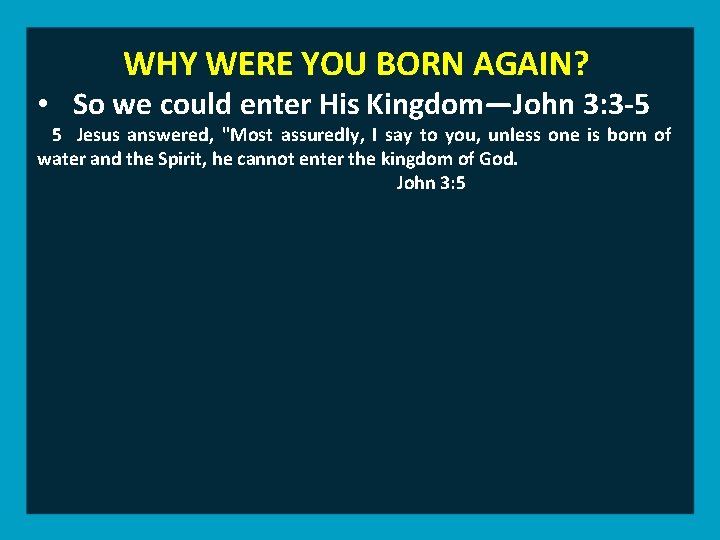 WHY WERE YOU BORN AGAIN?

• So we could enter His Kingdom—John 3:3-5

5 Jesus answered, "Most assuredly, I say to you, unless one is born of water and the Spirit, he cannot enter the kingdom of God.

John 3:5